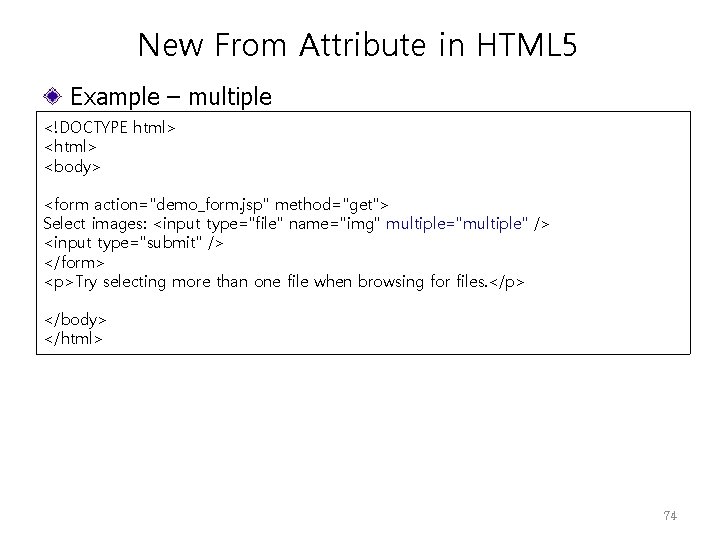 New From Attribute in HTML5

Example – multiple

<!DOCTYPE html>
<html>
<body>

<form action="demo_form.jsp" method="get">
Select images: <input type="file" name="img" multiple="multiple" />
<input type="submit" />
</form>
<p>Try selecting more than one file when browsing for files.</p>

</body>
</html>

74